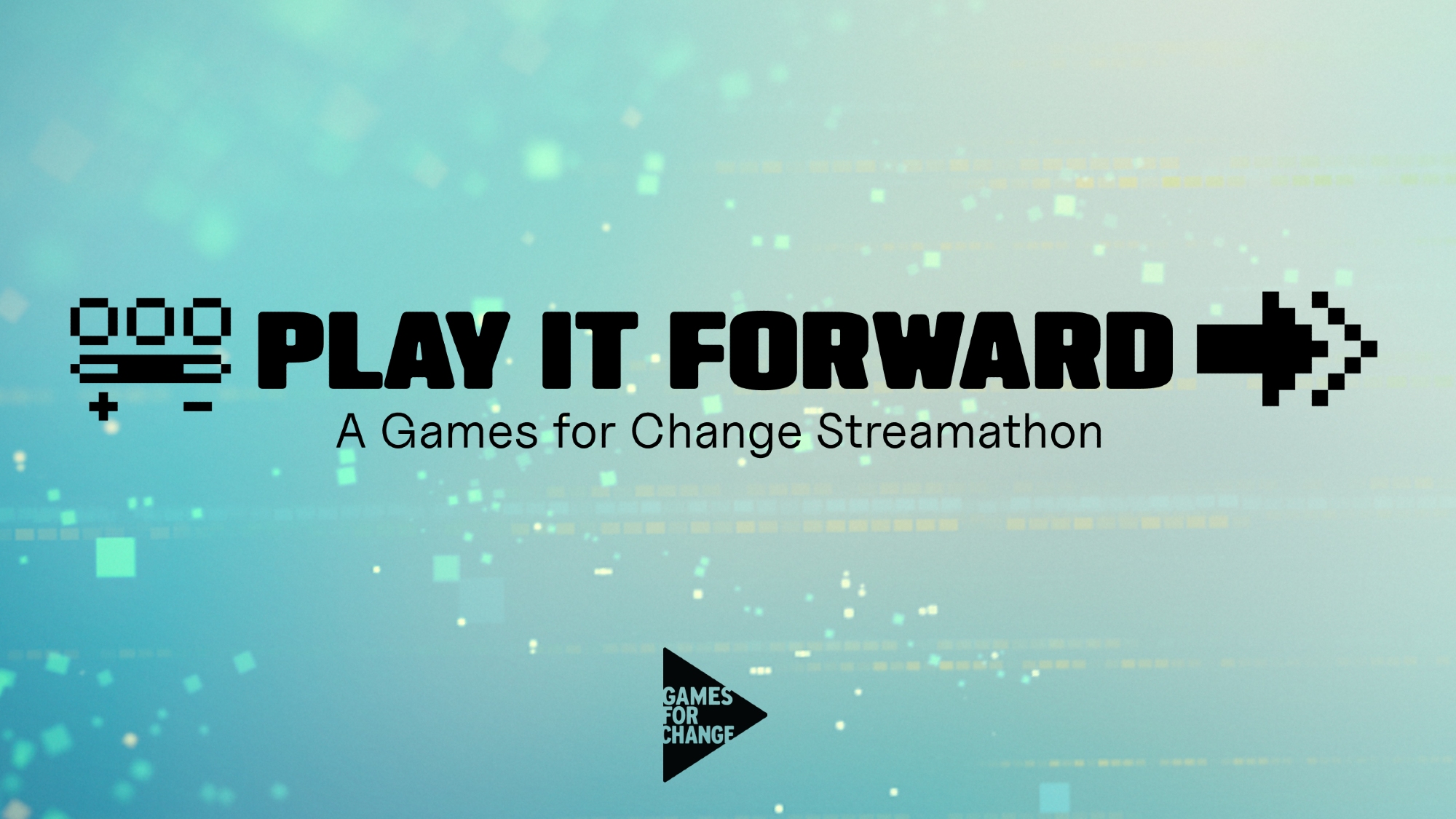 PLAY IT FORWARD
A Games for Change Streamathon

GAMES
FOR
CHANGE